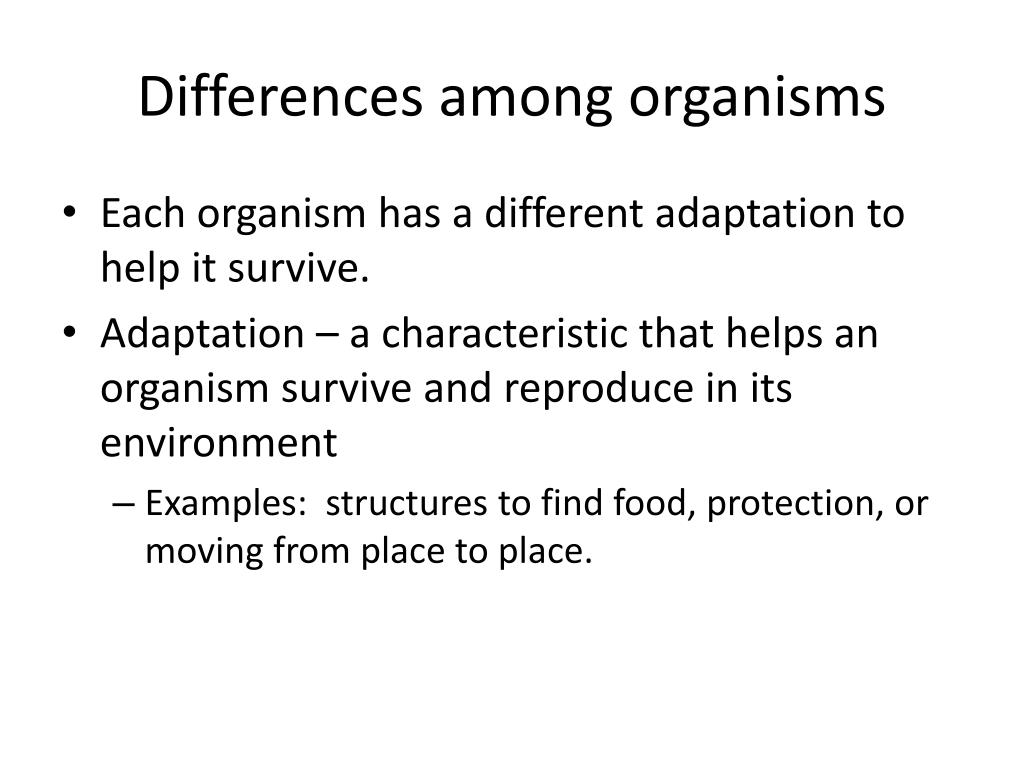 Differences among organisms

• Each organism has a different adaptation to help it survive.

• Adaptation – a characteristic that helps an organism survive and reproduce in its environment

– Examples: structures to find food, protection, or moving from place to place.